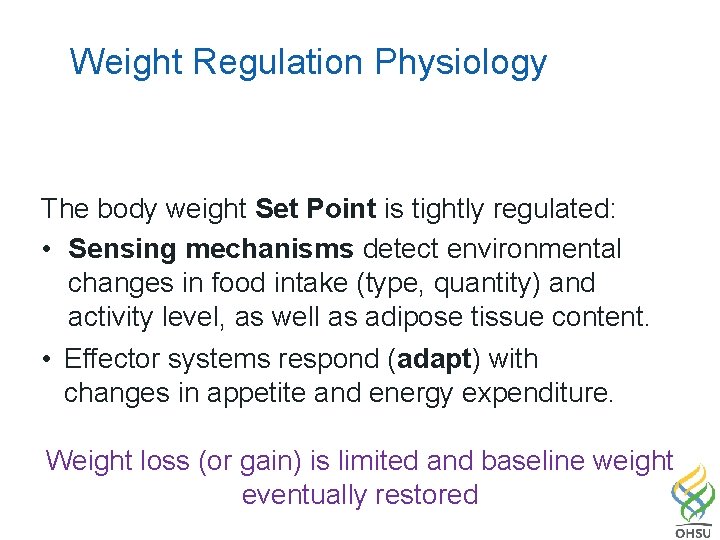 Weight Regulation Physiology

The body weight Set Point is tightly regulated:

• Sensing mechanisms detect environmental changes in food intake (type, quantity) and activity level, as well as adipose tissue content.

• Effector systems respond (adapt) with changes in appetite and energy expenditure.

Weight loss (or gain) is limited and baseline weight eventually restored

OHSU